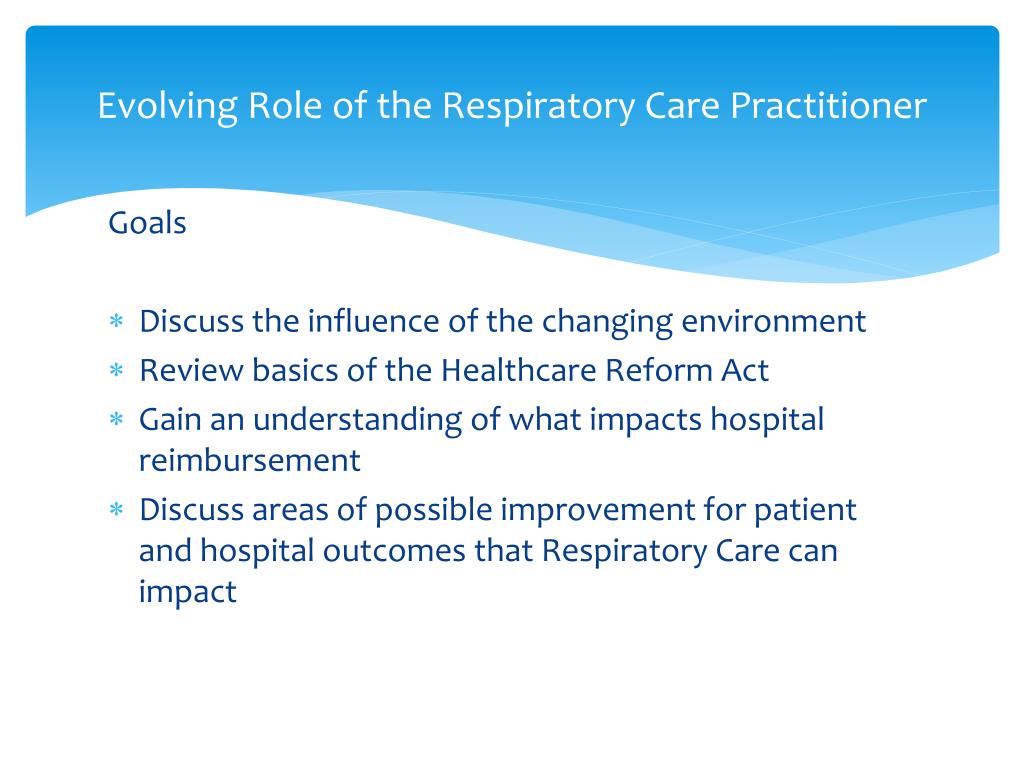 Evolving Role of the Respiratory Care Practitioner

Goals

* Discuss the influence of the changing environment
* Review basics of the Healthcare Reform Act
* Gain an understanding of what impacts hospital reimbursement
* Discuss areas of possible improvement for patient and hospital outcomes that Respiratory Care can impact